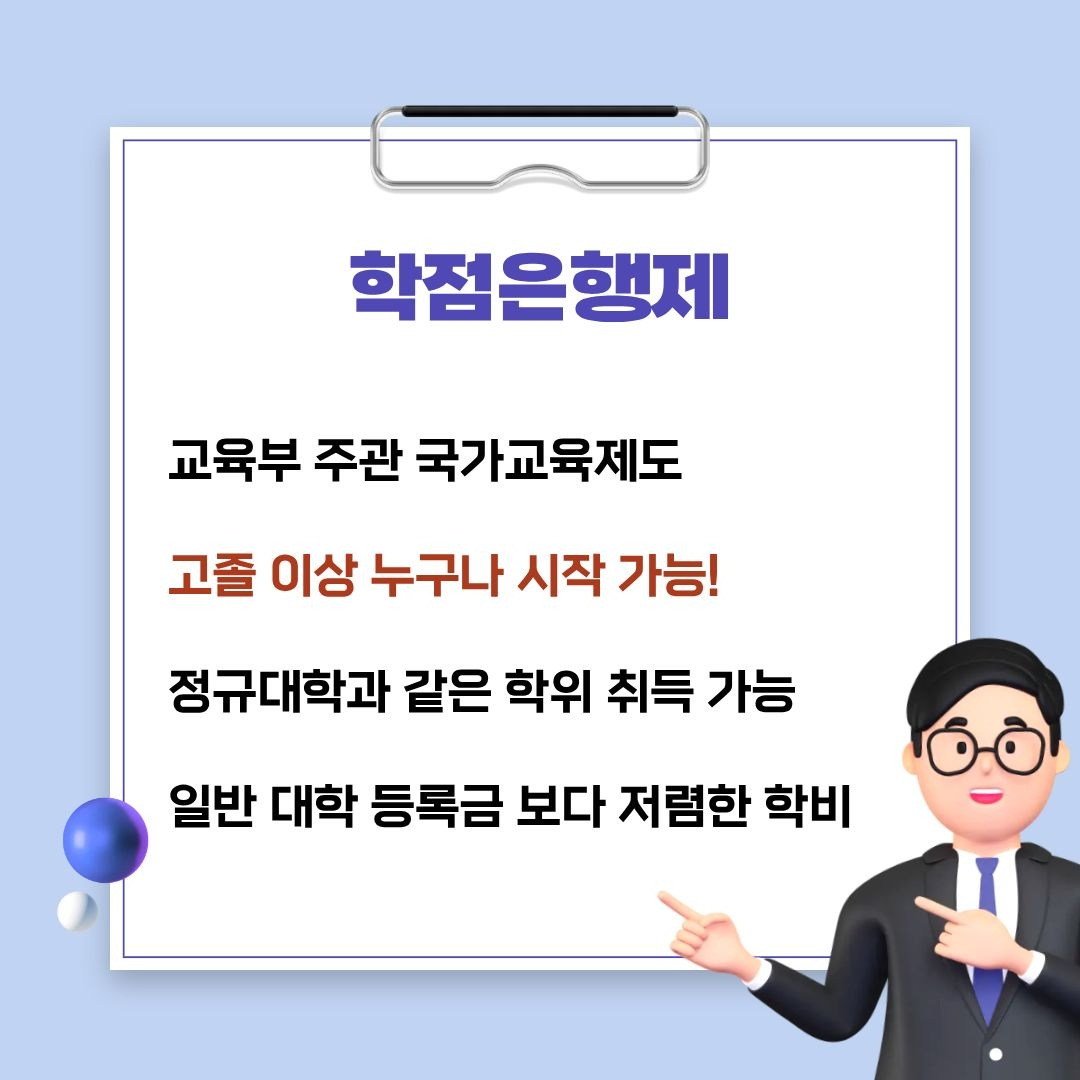 학점은행제

교육부 주관 국가교육제도

고졸 이상 누구나 시작 가능!

정규대학과 같은 학위 취득 가능

일반 대학 등록금 보다 저렴한 학비